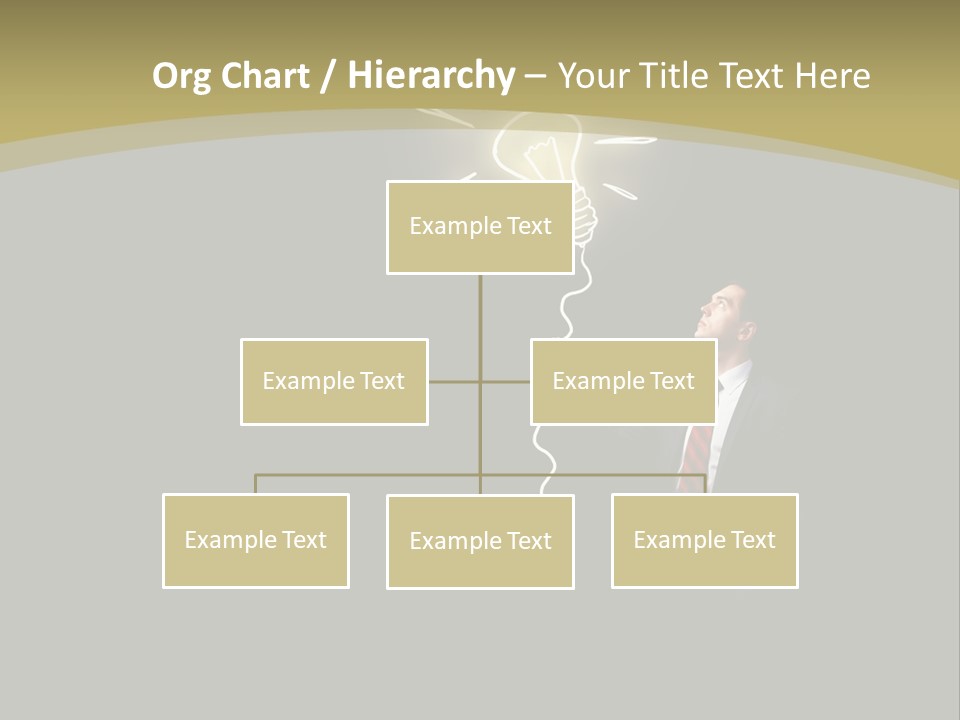 Org Chart / Hierarchy – Your Title Text Here

Example Text

Example Text

Example Text

Example Text

Example Text

Example Text